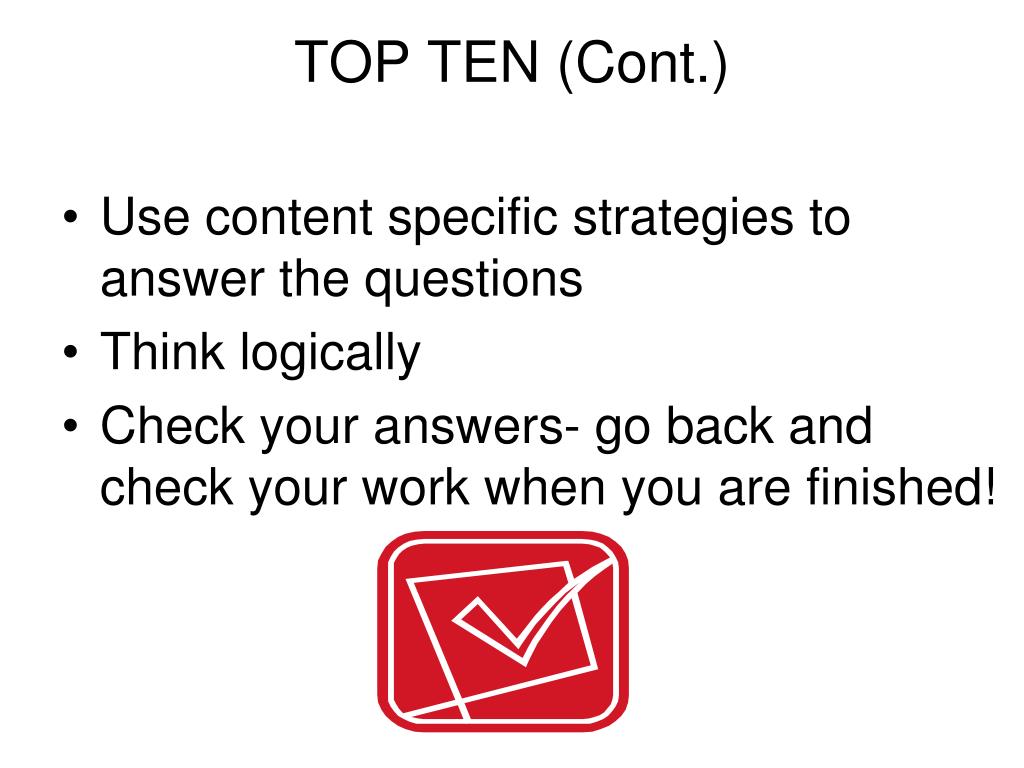 TOP TEN (Cont.)

• Use content specific strategies to answer the questions
• Think logically
• Check your answers- go back and check your work when you are finished!